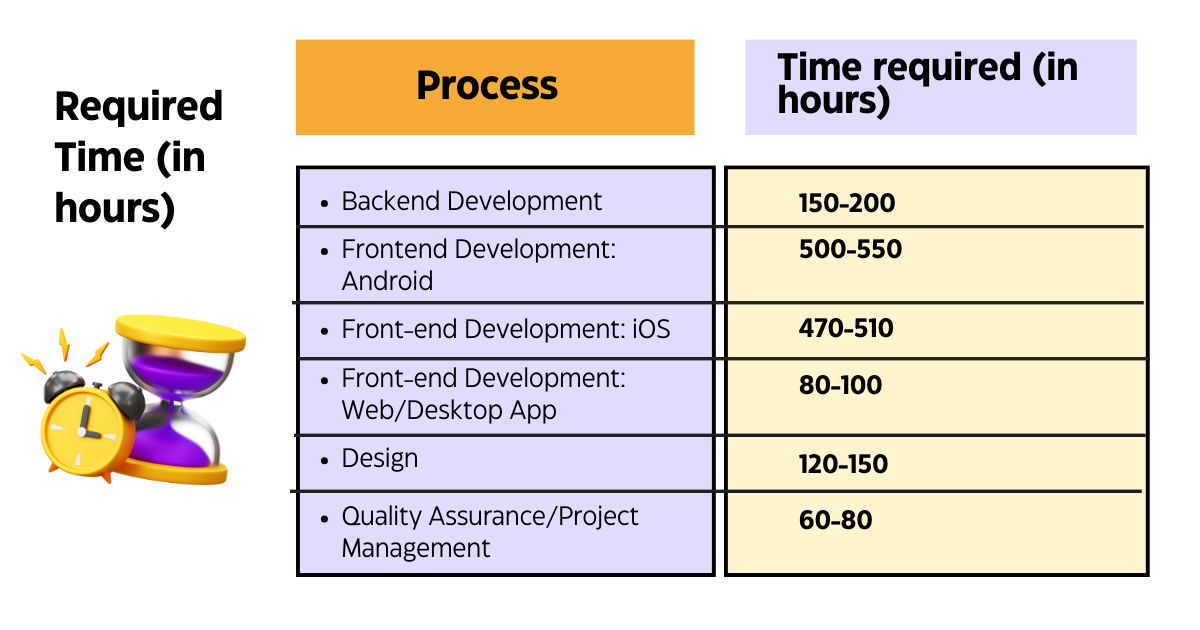 Required Time (in hours)

| Process | Time required (in hours) |
|---|---|
| • Backend Development | 150-200 |
| • Frontend Development: Android | 500-550 |
| • Front-end Development: iOS | 470-510 |
| • Front-end Development: Web/Desktop App | 80-100 |
| • Design | 120-150 |
| • Quality Assurance/Project Management | 60-80 |